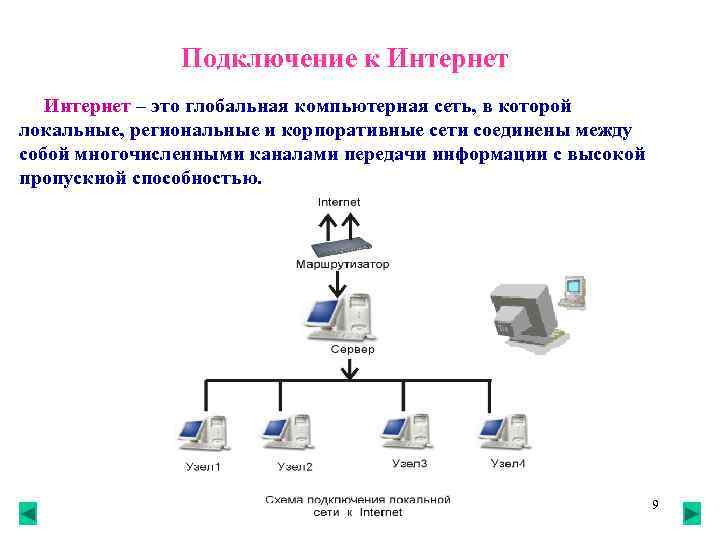 Подключение к Интернет

Интернет – это глобальная компьютерная сеть, в которой локальные, региональные и корпоративные сети соединены между собой многочисленными каналами передачи информации с высокой пропускной способностью.

Internet

Маршрутизатор

Сервер

Узел1

Узел2

Узел3

Узел4

Схема подключения локальной сети к Internet

9